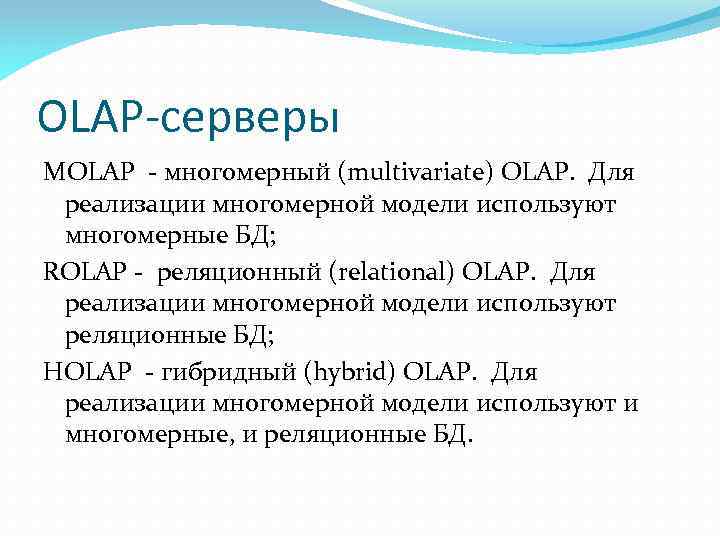 OLAP-серверы

MOLAP - многомерный (multivariate) OLAP. Для реализации многомерной модели используют многомерные БД;

ROLAP - реляционный (relational) OLAP. Для реализации многомерной модели используют реляционные БД;

HOLAP - гибридный (hybrid) OLAP. Для реализации многомерной модели используют и многомерные, и реляционные БД.